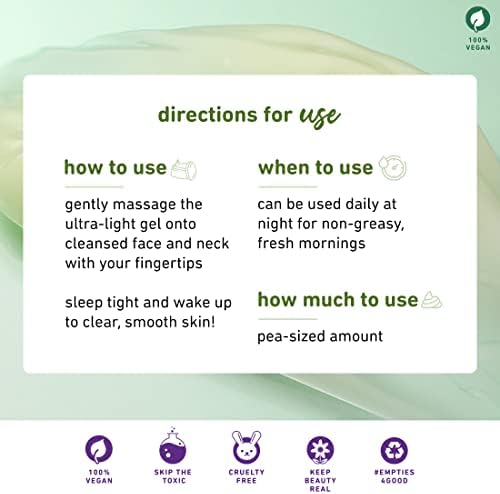 100% VEGAN

directions for use

how to use

gently massage the ultra-light gel onto cleansed face and neck with your fingertips

sleep tight and wake up to clear, smooth skin!

when to use

can be used daily at night for non-greasy, fresh mornings

how much to use

pea-sized amount

100% VEGAN

SKIP THE TOXIC

CRUELTY FREE

KEEP BEAUTY REAL

#EMPTIES 4GOOD